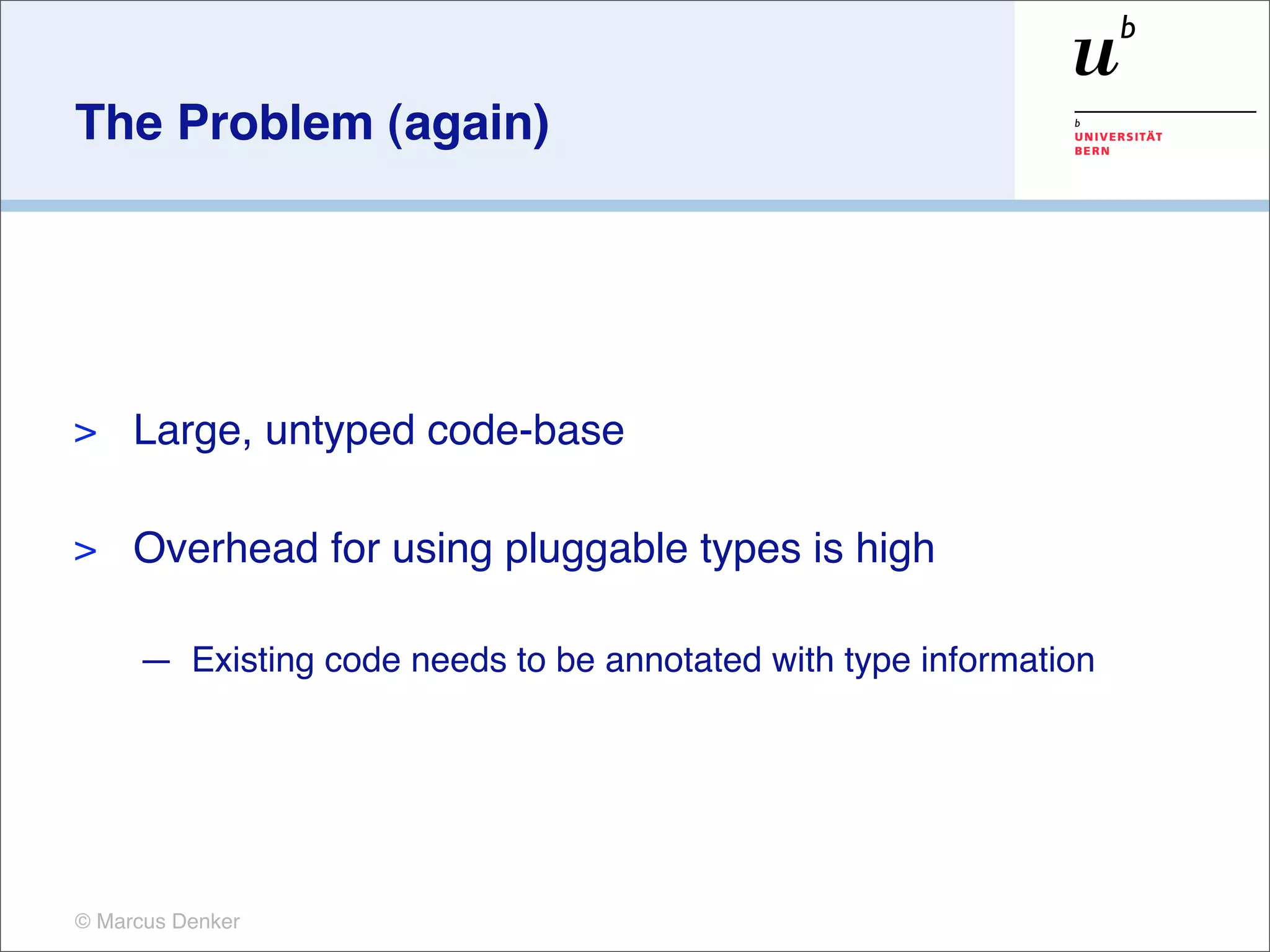 The Problem (again)

$u^b$

b
UNIVERSITÄT
BERN

> Large, untyped code-base

> Overhead for using pluggable types is high

— Existing code needs to be annotated with type information

© Marcus Denker